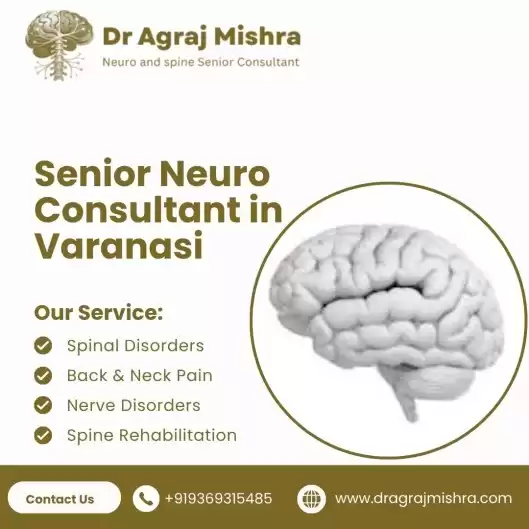 Dr Agraj Mishra
Neuro and spine Senior Consultant

Senior Neuro Consultant in Varanasi

Our Service:
Spinal Disorders
Back & Neck Pain
Nerve Disorders
Spine Rehabilitation

Contact Us
+919369315485
www.dragrajmishra.com